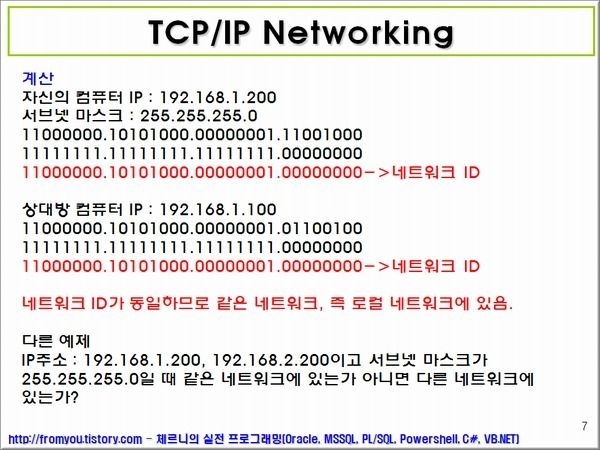 TCP/IP Networking

계산
자신의 컴퓨터 IP : 192.168.1.200
서브넷 마스크 : 255.255.255.0
11000000.10101000.00000001.11001000
11111111.11111111.11111111.00000000
11000000.10101000.00000001.00000000->네트워크 ID

상대방 컴퓨터 IP : 192.168.1.100
11000000.10101000.00000001.01100100
11111111.11111111.11111111.00000000
11000000.10101000.00000001.00000000->네트워크 ID

네트워크 ID가 동일하므로 같은 네트워크, 즉 로컬 네트워크에 있음.

다른 예제
IP주소 : 192.168.1.200, 192.168.2.200이고 서브넷 마스크가 255.255.255.0일 때 같은 네트워크에 있는가 아니면 다른 네트워크에 있는가?

7

http://fromyou.tistory.com - 체르니의 실전 프로그래밍(Oracle, MSSQL, PL/SQL, Powershell, C#, VB.NET)